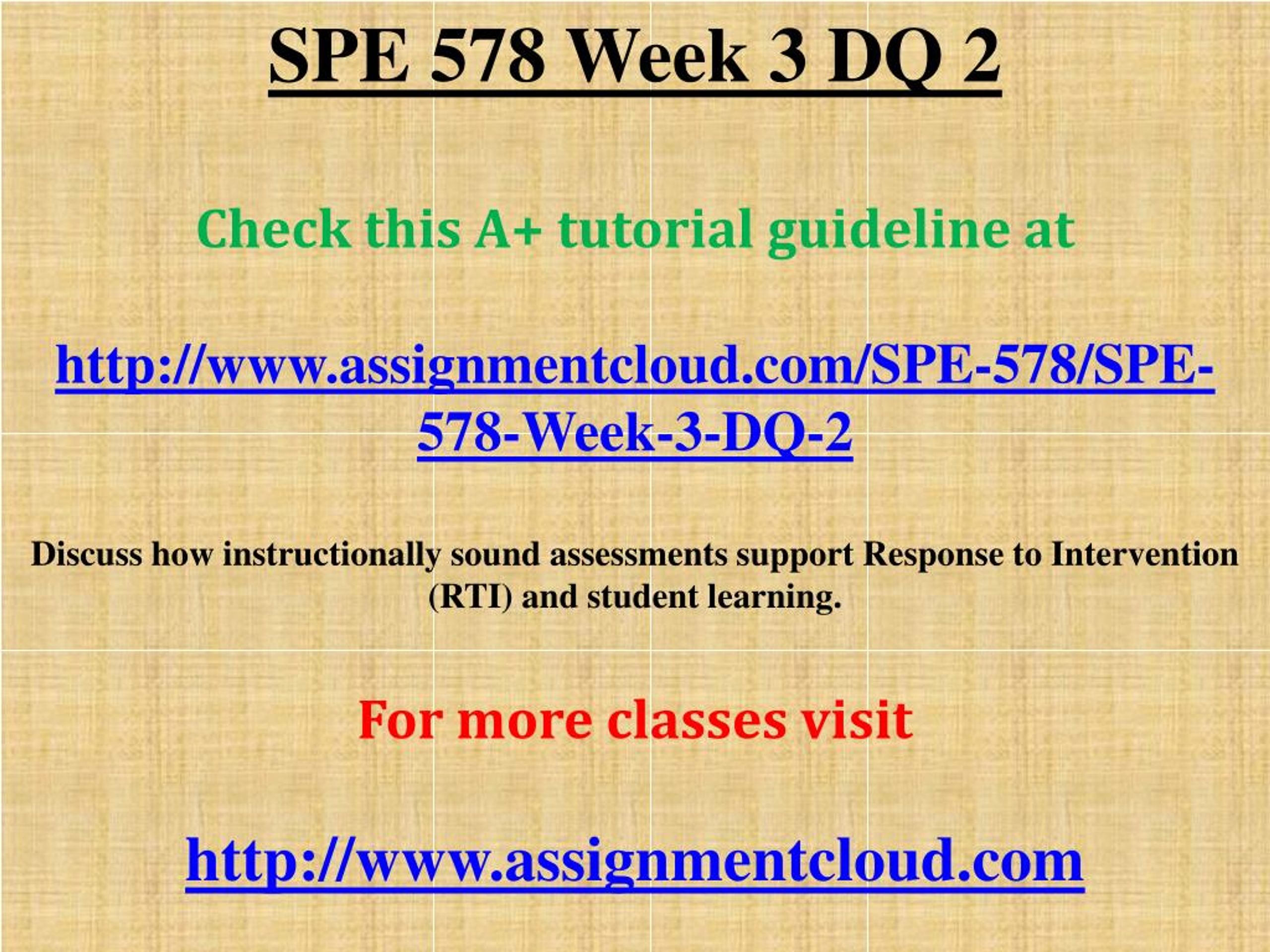 SPE 578 Week 3 DQ 2

Check this A+ tutorial guideline at

http://www.assignmentcloud.com/SPE-578/SPE-578-Week-3-DQ-2

Discuss how instructionally sound assessments support Response to Intervention (RTI) and student learning.

For more classes visit

http://www.assignmentcloud.com